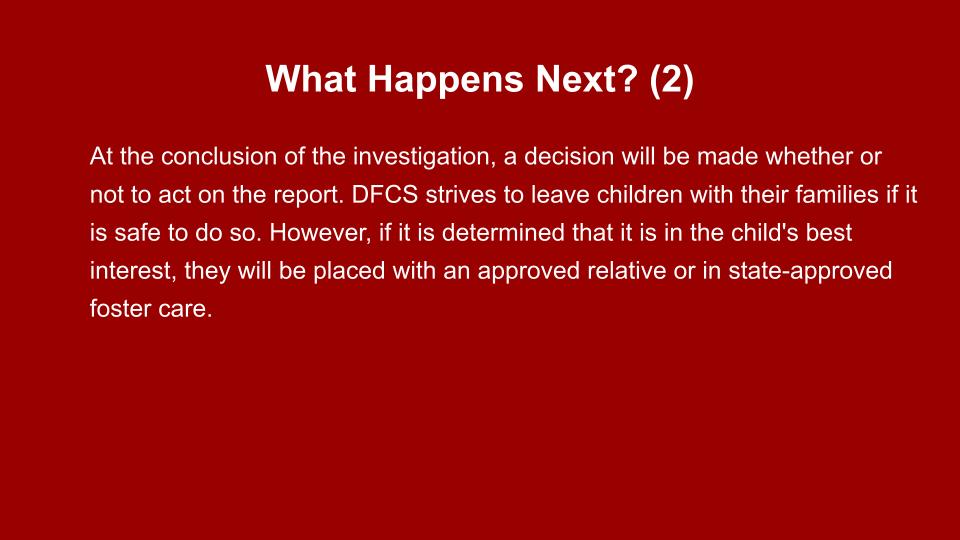 What Happens Next? (2)

At the conclusion of the investigation, a decision will be made whether or not to act on the report. DFCS strives to leave children with their families if it is safe to do so. However, if it is determined that it is in the child's best interest, they will be placed with an approved relative or in state-approved foster care.